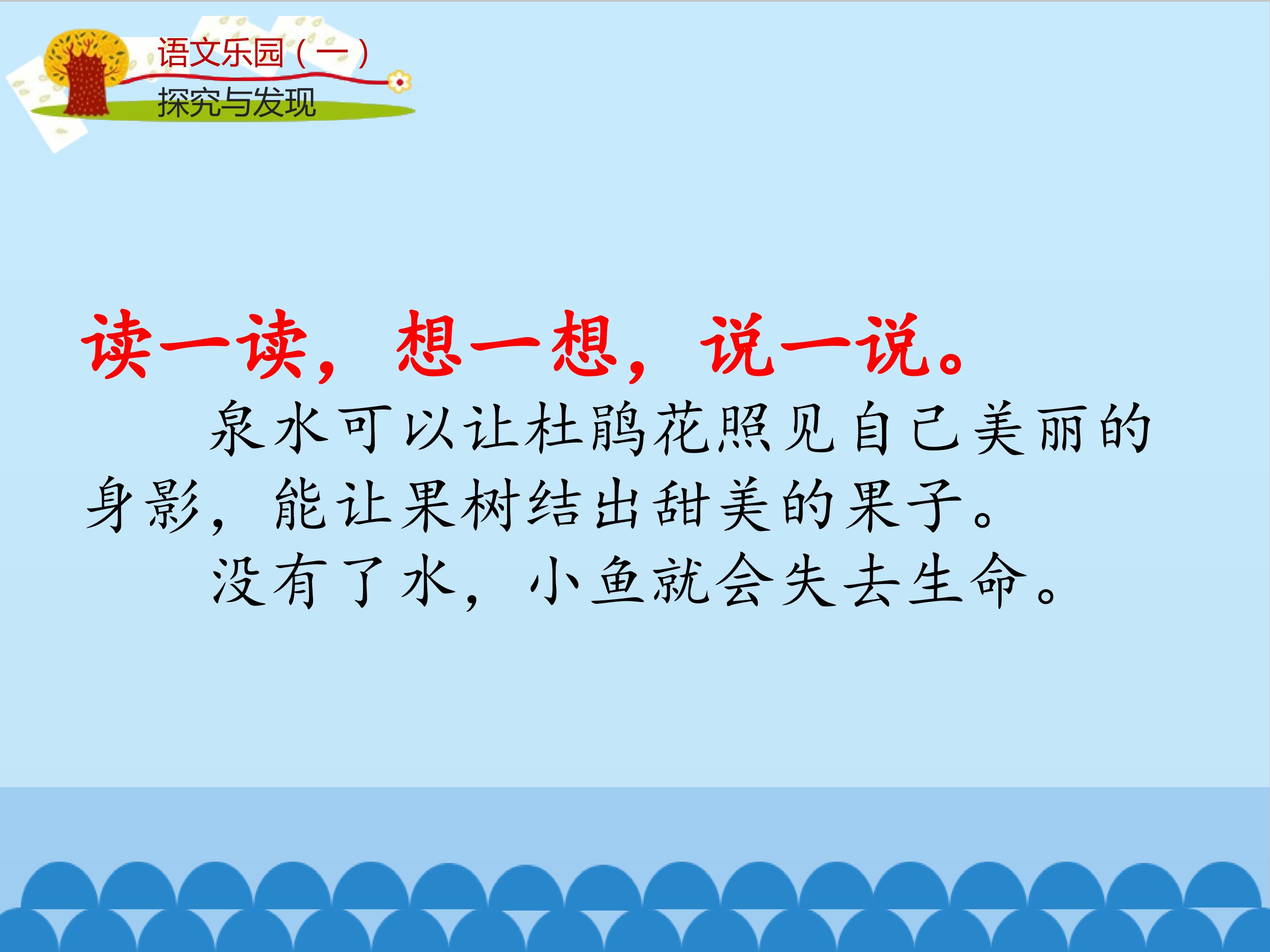 语文乐园（一）
探究与发现

读一读，想一想，说一说。

泉水可以让杜鹃花照见自己美丽的身影，能让果树结出甜美的果子。

没有了水，小鱼就会失去生命。